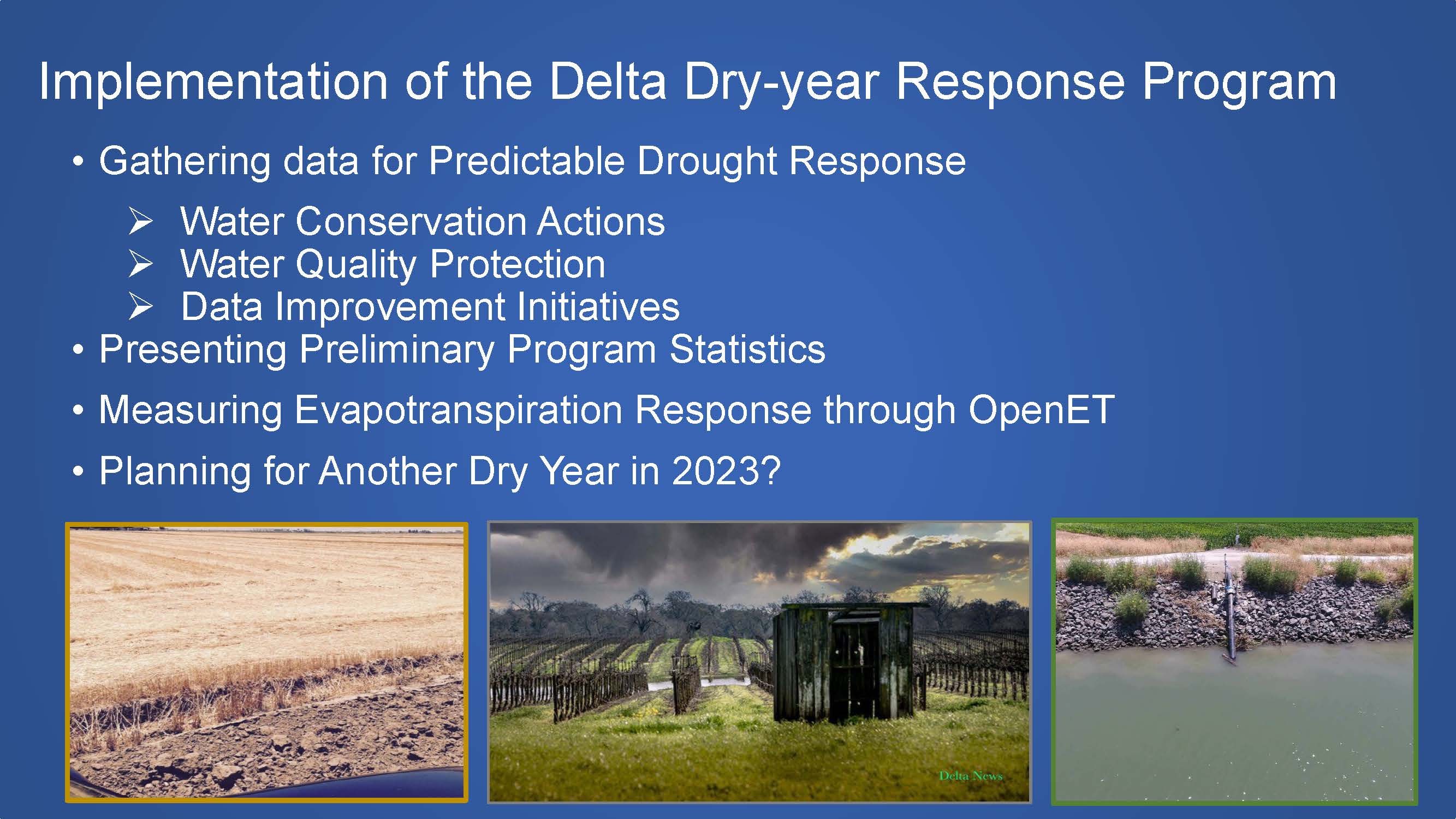 Implementation of the Delta Dry-year Response Program

• Gathering data for Predictable Drought Response

➢ Water Conservation Actions
➢ Water Quality Protection
➢ Data Improvement Initiatives

• Presenting Preliminary Program Statistics

• Measuring Evapotranspiration Response through OpenET

• Planning for Another Dry Year in 2023?

Delta News